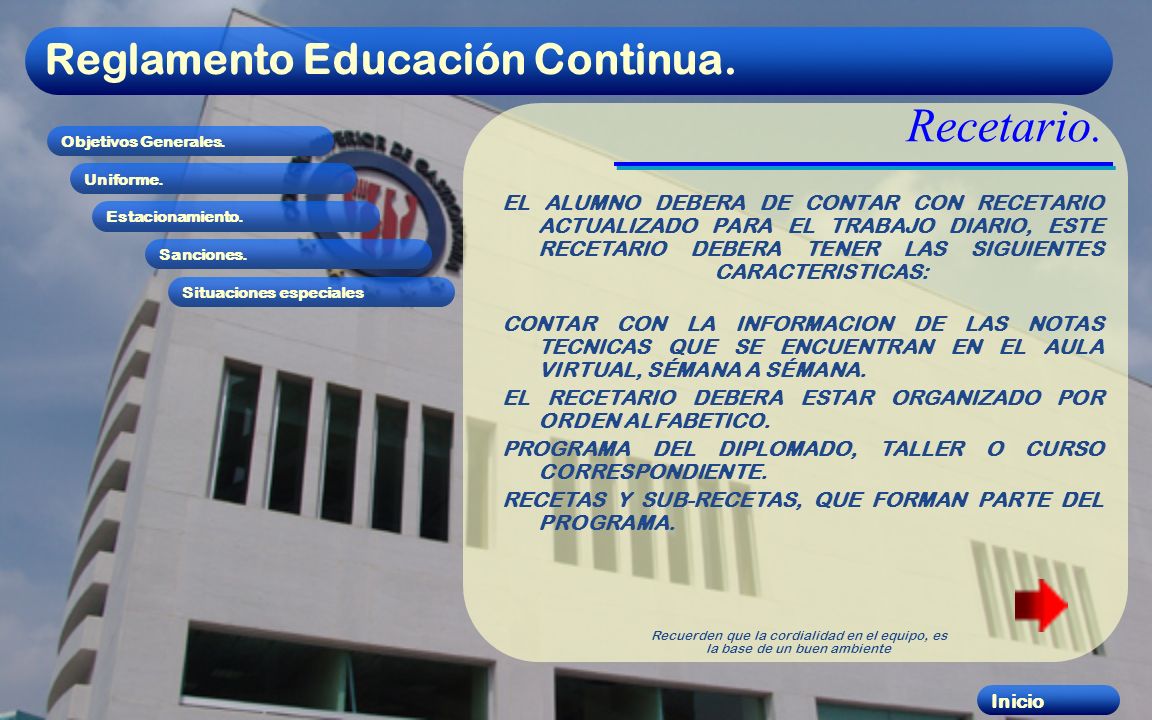 Reglamento Educación Continua.

Objetivos Generales.

Uniforme.

Estacionamiento.

Sanciones.

Situaciones especiales

Recetario.

EL ALUMNO DEBERA DE CONTAR CON RECETARIO ACTUALIZADO PARA EL TRABAJO DIARIO, ESTE RECETARIO DEBERA TENER LAS SIGUIENTES CARACTERISTICAS:

CONTAR CON LA INFORMACION DE LAS NOTAS TECNICAS QUE SE ENCUENTRAN EN EL AULA VIRTUAL, SÉMANA A SÉMANA.

EL RECETARIO DEBERA ESTAR ORGANIZADO POR ORDEN ALFABETICO.

PROGRAMA DEL DIPLOMADO, TALLER O CURSO CORRESPONDIENTE.

RECETAS Y SUB-RECETAS, QUE FORMAN PARTE DEL PROGRAMA.

Recuerden que la cordialidad en el equipo, es la base de un buen ambiente

Inicio